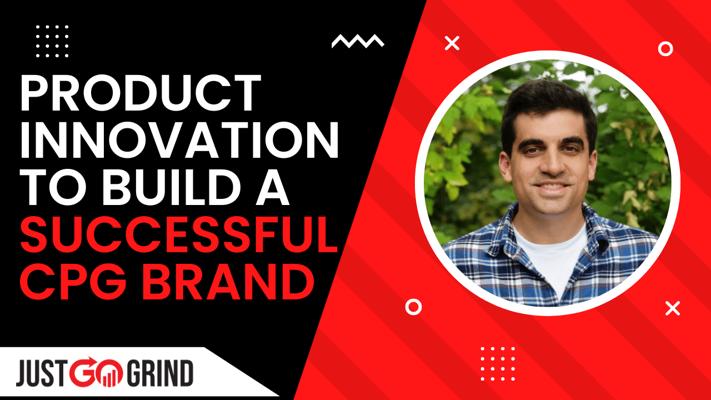 PRODUCT INNOVATION TO BUILD A SUCCESSFUL CPG BRAND

JUST GO GRIND